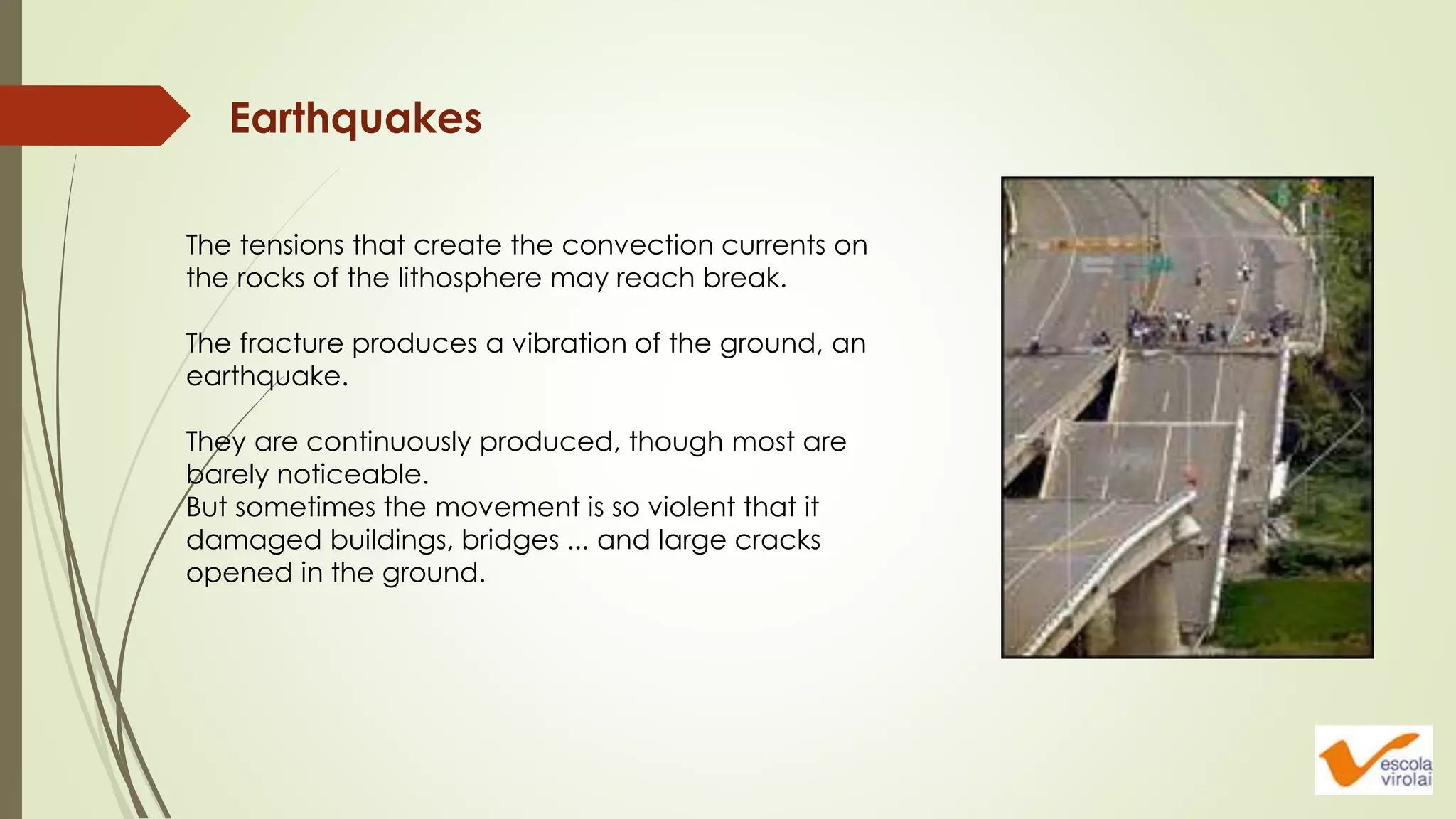 Earthquakes

The tensions that create the convection currents on the rocks of the lithosphere may reach break.

The fracture produces a vibration of the ground, an earthquake.

They are continuously produced, though most are barely noticeable.
But sometimes the movement is so violent that it damaged buildings, bridges ... and large cracks opened in the ground.

escola virolai